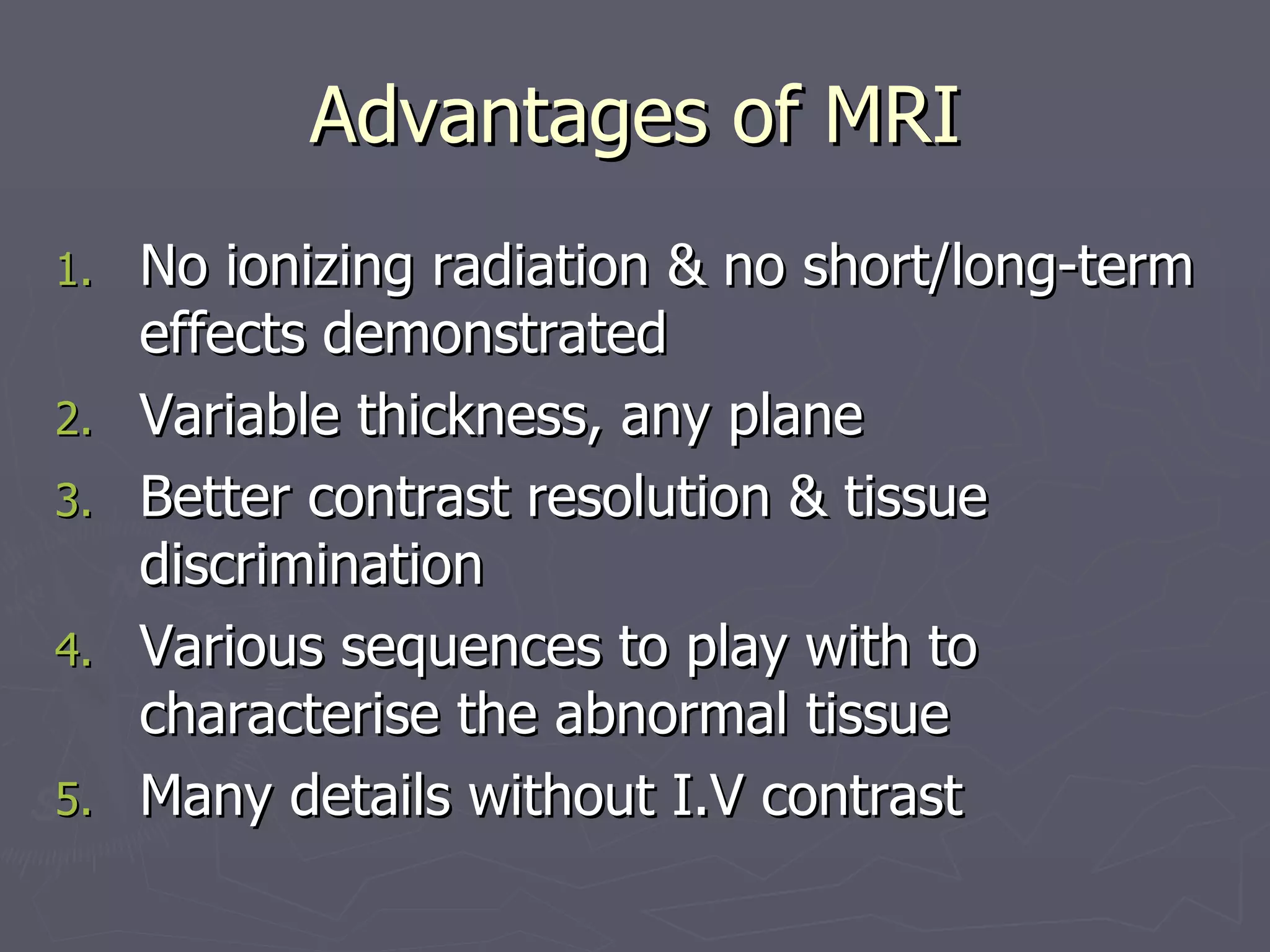 Advantages of MRI

1. No ionizing radiation & no short/long-term effects demonstrated
2. Variable thickness, any plane
3. Better contrast resolution & tissue discrimination
4. Various sequences to play with to characterise the abnormal tissue
5. Many details without I.V contrast